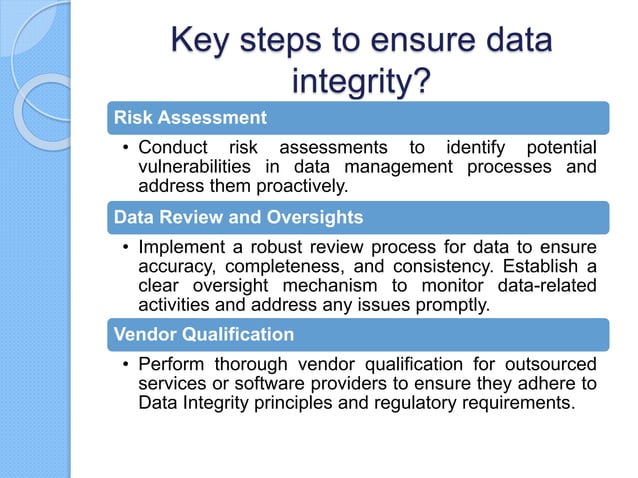 Key steps to ensure data integrity?

Risk Assessment

• Conduct risk assessments to identify potential vulnerabilities in data management processes and address them proactively.

Data Review and Oversights

• Implement a robust review process for data to ensure accuracy, completeness, and consistency. Establish a clear oversight mechanism to monitor data-related activities and address any issues promptly.

Vendor Qualification

• Perform thorough vendor qualification for outsourced services or software providers to ensure they adhere to Data Integrity principles and regulatory requirements.